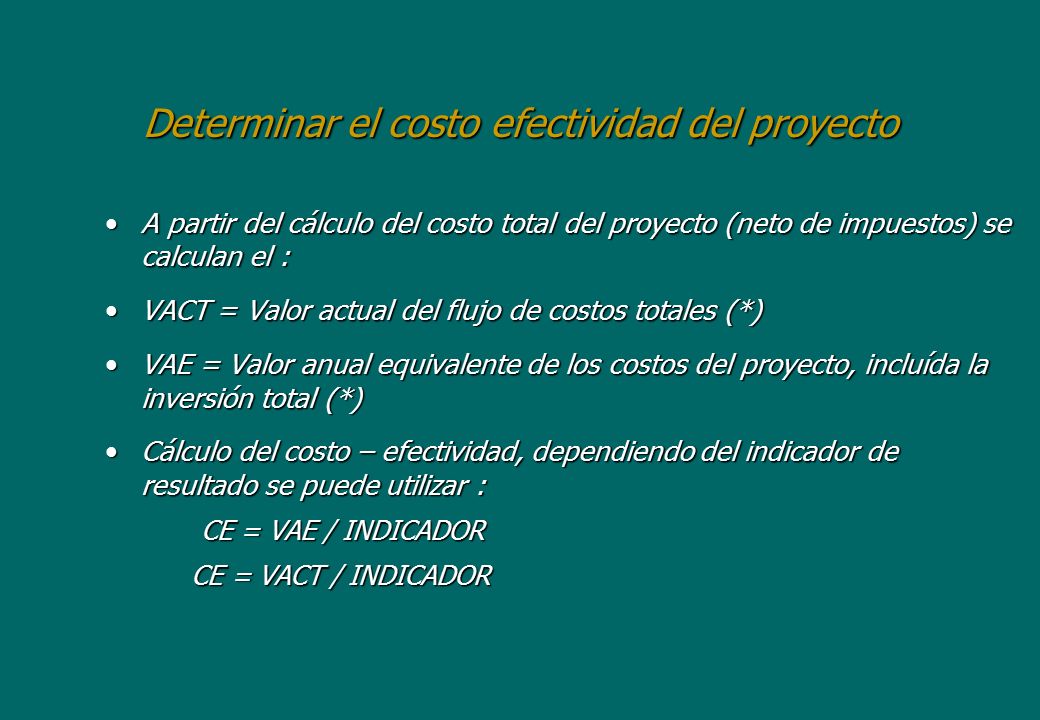 Determinar el costo efectividad del proyecto

• A partir del cálculo del costo total del proyecto (neto de impuestos) se calculan el :

• VACT = Valor actual del flujo de costos totales (*)

• VAE = Valor anual equivalente de los costos del proyecto, incluída la inversión total (*)

• Cálculo del costo – efectividad, dependiendo del indicador de resultado se puede utilizar :

CE = VAE / INDICADOR

CE = VACT / INDICADOR